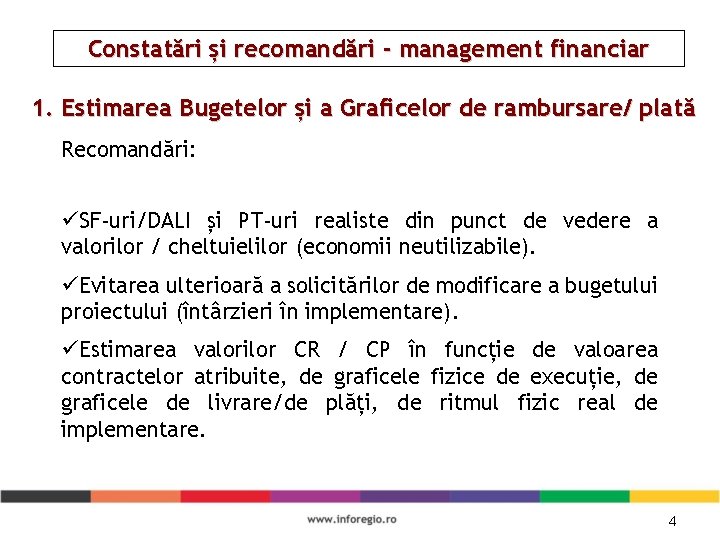 Constatări și recomandări - management financiar

1. Estimarea Bugetelor și a Graficelor de rambursare/ plată

Recomandări:

✓SF-uri/DALI și PT-uri realiste din punct de vedere a valorilor / cheltuielilor (economii neutilizabile).

✓Evitarea ulterioară a solicitărilor de modificare a bugetului proiectului (întârzieri în implementare).

✓Estimarea valorilor CR / CP în funcție de valoarea contractelor atribuite, de graficele fizice de execuție, de graficele de livrare/de plăți, de ritmul fizic real de implementare.

www.inforegio.ro

4